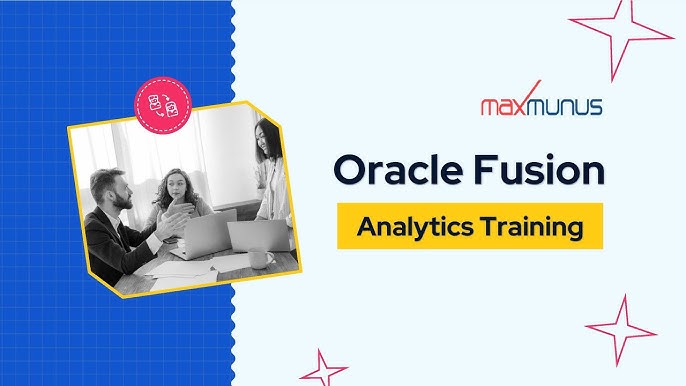 maxmunus

Oracle Fusion

Analytics Training